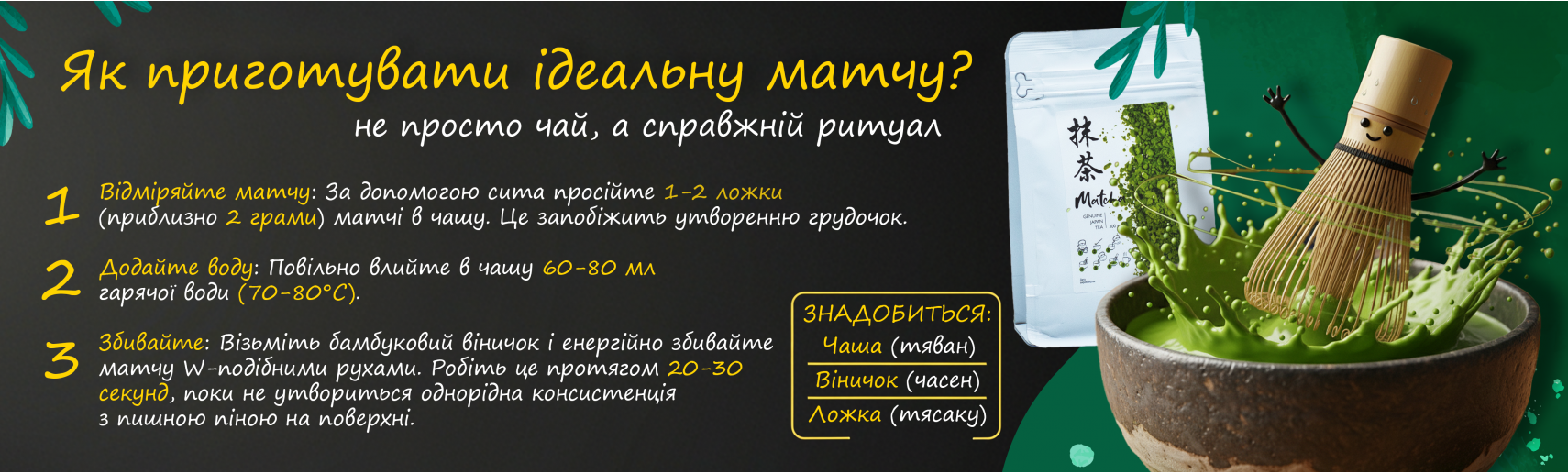 Як приготувати ідеальну матчу?
не просто чай, а справжній ритуал

1 Відміряйте матчу: За допомогою сита просійте 1-2 ложки (приблизно 2 грами) матчі в чашу. Це запобіжить утворенню грудочок.

2 Додайте воду: Повільно влийте в чашу 60-80 мл гарячої води (70-80°C).

3 Збивайте: Візьміть бамбуковий віничок і енергійно збивайте матчу W-подібними рухами. Робіть це протягом 20-30 секунд, поки не утвориться однорідна консистенція з пишною піною на поверхні.

ЗНАДОБИТЬСЯ:
Чаша (тяван)
Віничок (часен)
Ложка (тясаку)

抹茶
Matcha
GENUINE JAPAN TEA